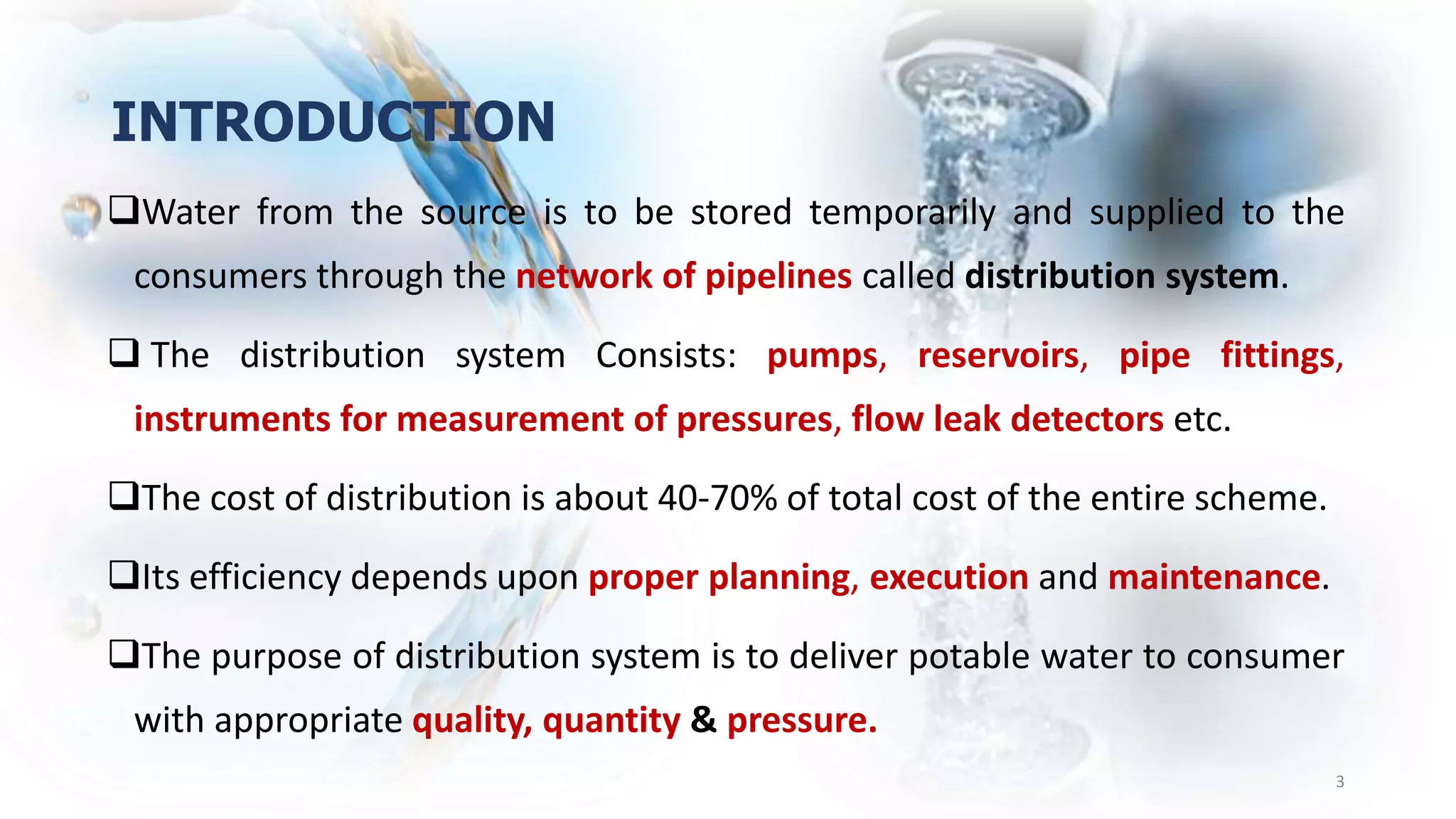 INTRODUCTION

❑Water from the source is to be stored temporarily and supplied to the consumers through the network of pipelines called distribution system.

❑ The distribution system Consists: pumps, reservoirs, pipe fittings, instruments for measurement of pressures, flow leak detectors etc.

❑The cost of distribution is about 40-70% of total cost of the entire scheme.

❑Its efficiency depends upon proper planning, execution and maintenance.

❑The purpose of distribution system is to deliver potable water to consumer with appropriate quality, quantity & pressure.

3